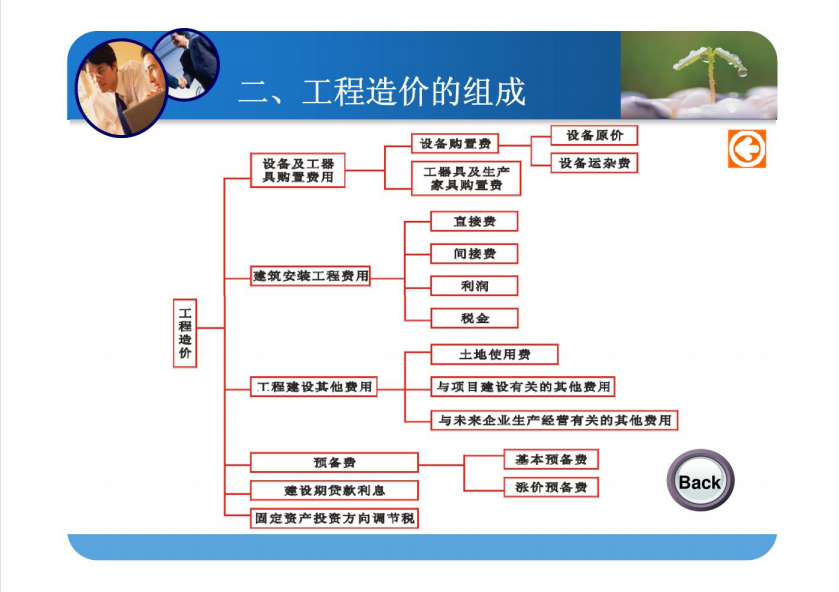 二、工程造价的组成

工程造价

设备及工器具购置费用
设备购置费
设备原价
设备运杂费
工器具及生产家具购置费

建筑安装工程费用
直接费
间接费
利润
税金

工程建设其他费用
土地使用费
与项目建设有关的其他费用
与未来企业生产经营有关的其他费用

预备费
基本预备费
涨价预备费

建设期贷款利息

固定资产投资方向调节税

Back